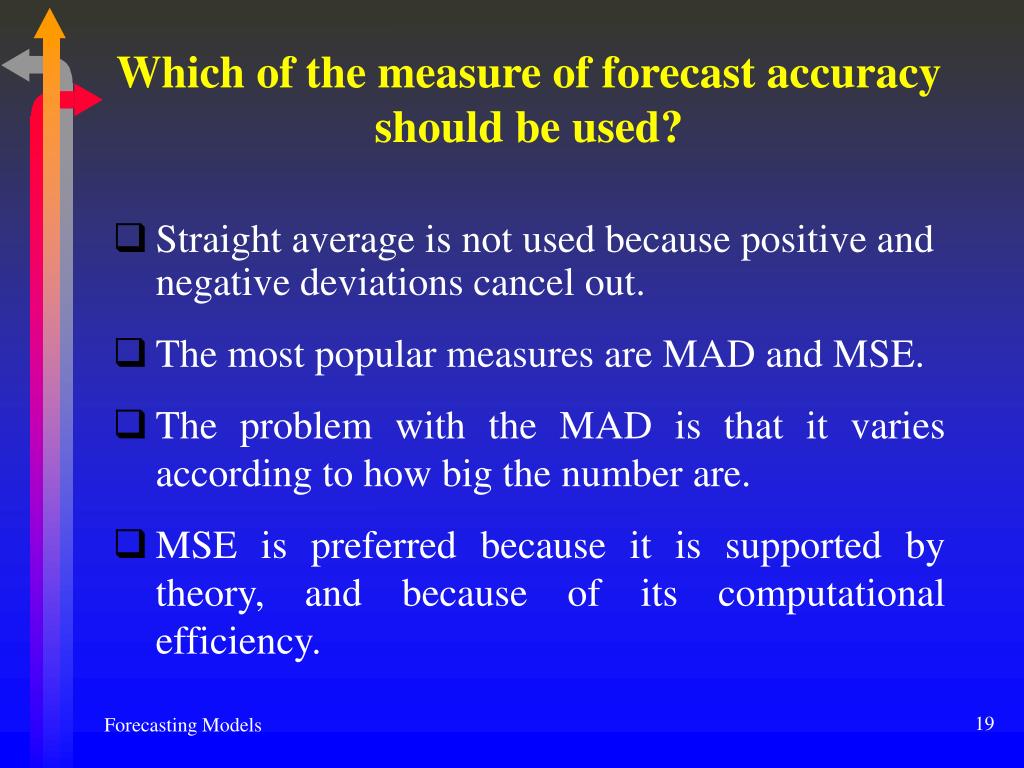 Which of the measure of forecast accuracy should be used?

❑ Straight average is not used because positive and negative deviations cancel out.

❑ The most popular measures are MAD and MSE.

❑ The problem with the MAD is that it varies according to how big the number are.

❑ MSE is preferred because it is supported by theory, and because of its computational efficiency.

Forecasting Models

19